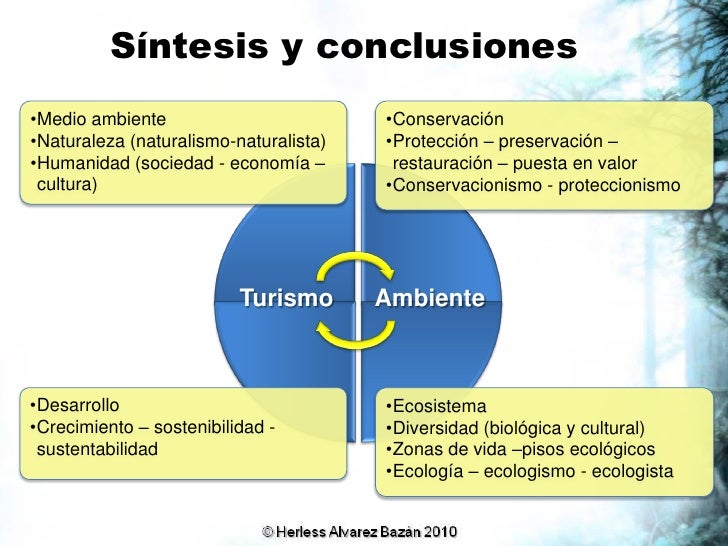 Síntesis y conclusiones

•Medio ambiente
•Naturaleza (naturalismo-naturalista)
•Humanidad (sociedad - economía – cultura)

•Conservación
•Protección – preservación – restauración – puesta en valor
•Conservacionismo - proteccionismo

Turismo

Ambiente

•Desarrollo
•Crecimiento – sostenibilidad - sustentabilidad

•Ecosistema
•Diversidad (biológica y cultural)
•Zonas de vida –pisos ecológicos
•Ecología – ecologismo - ecologista

© Herless Alvarez Bazán 2010